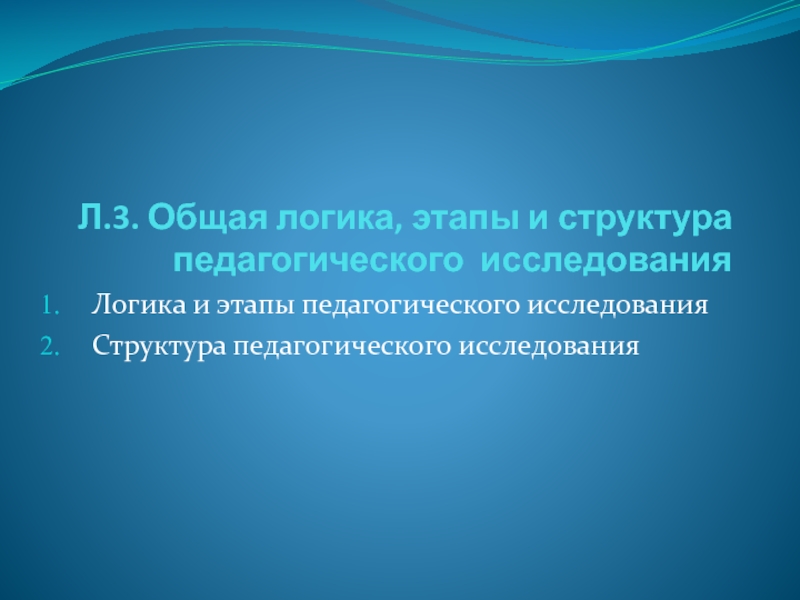 Л.3. Общая логика, этапы и структура педагогического исследования

1. Логика и этапы педагогического исследования
2. Структура педагогического исследования